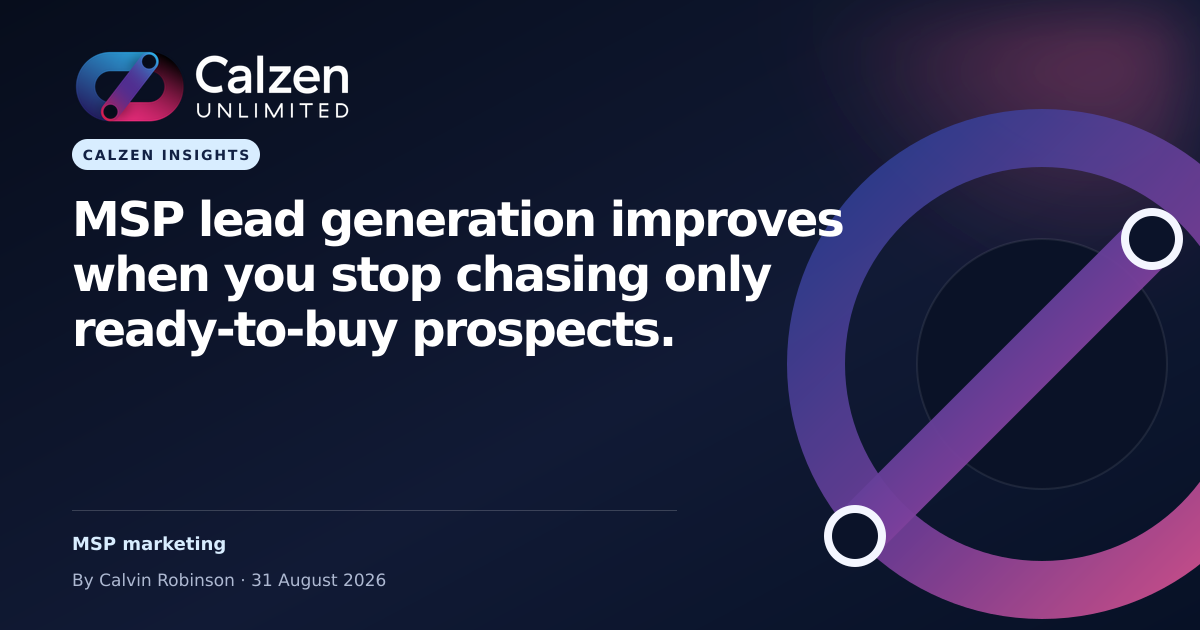 Calzen
UNLIMITED

CALZEN INSIGHTS

MSP lead generation improves when you stop chasing only ready-to-buy prospects.

MSP marketing

By Calvin Robinson · 31 August 2026